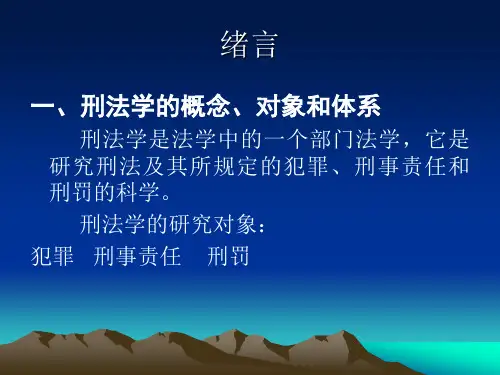 绪言

一、刑法学的概念、对象和体系

刑法学是法学中的一个部门法学，它是研究刑法及其所规定的犯罪、刑事责任和刑罚的科学。

刑法学的研究对象：

犯罪 刑事责任 刑罚